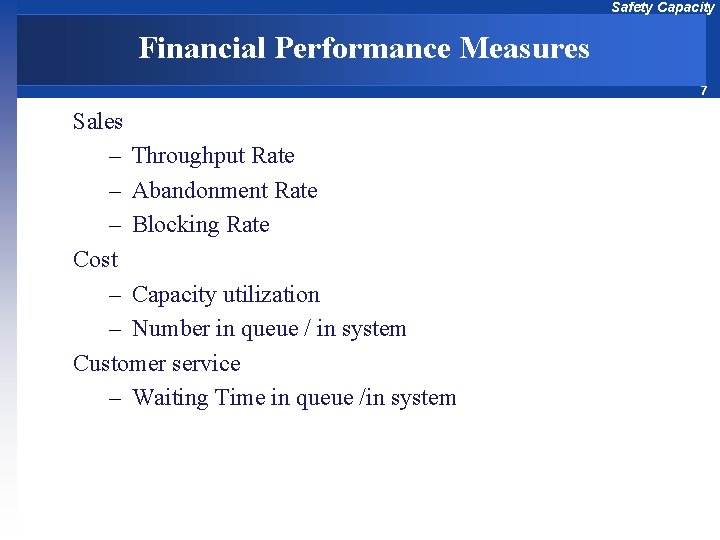 Safety Capacity

Financial Performance Measures

7

Sales

– Throughput Rate

– Abandonment Rate

– Blocking Rate

Cost

– Capacity utilization

– Number in queue / in system

Customer service

– Waiting Time in queue /in system